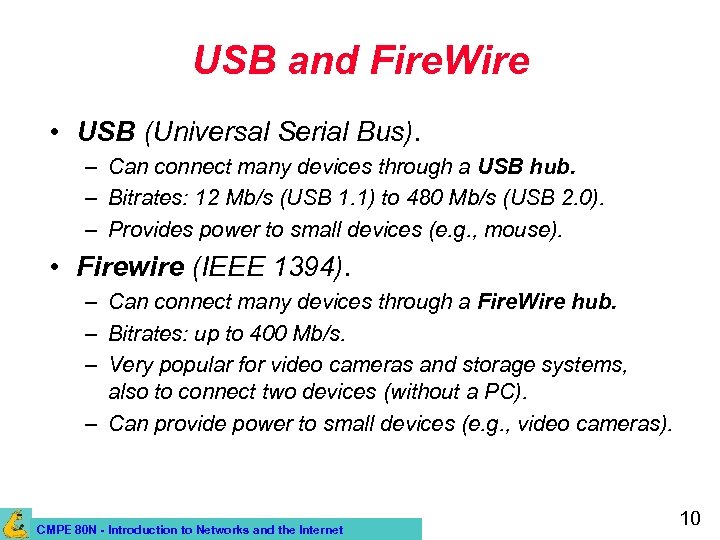 USB and FireWire

• USB (Universal Serial Bus).
– Can connect many devices through a USB hub.
– Bitrates: 12 Mb/s (USB 1.1) to 480 Mb/s (USB 2.0).
– Provides power to small devices (e.g., mouse).

• Firewire (IEEE 1394).
– Can connect many devices through a FireWire hub.
– Bitrates: up to 400 Mb/s.
– Very popular for video cameras and storage systems, also to connect two devices (without a PC).
– Can provide power to small devices (e.g., video cameras).

CMPE 80N - Introduction to Networks and the Internet

10